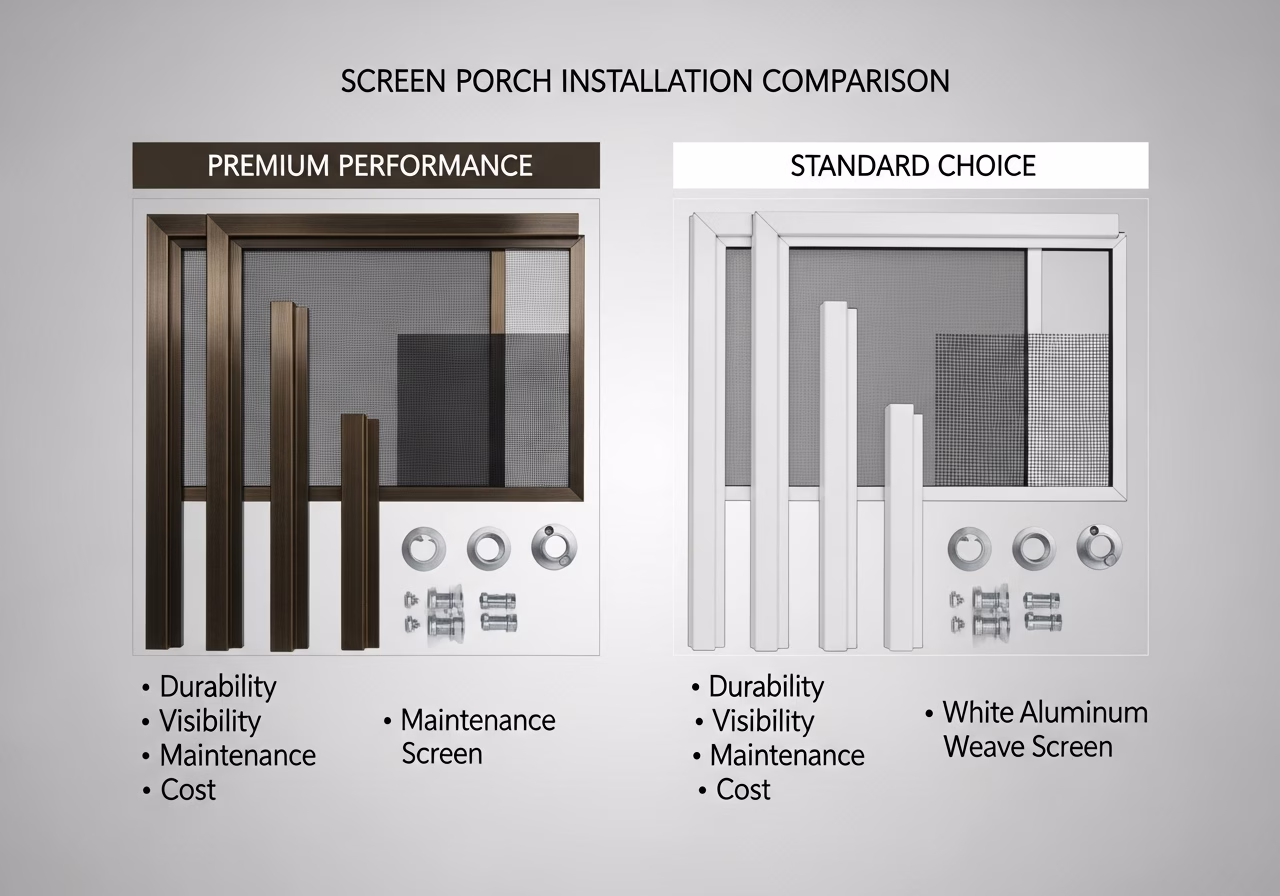 SCREEN PORCH INSTALLATION COMPARISON

PREMIUM PERFORMANCE

• Durability
• Visibility
• Maintenance
• Cost

• Maintenance Screen

STANDARD CHOICE

• Durability
• Visibility
• Maintenance
• Cost

• White Aluminum Weave Screen